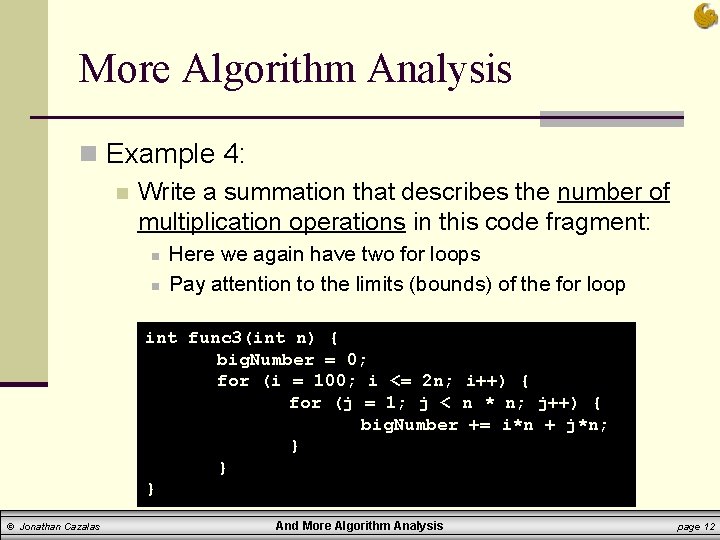 More Algorithm Analysis

Example 4:

Write a summation that describes the number of multiplication operations in this code fragment:

Here we again have two for loops

Pay attention to the limits (bounds) of the for loop

int func3(int n) {
bigNumber = 0;
for (i = 100; i <= 2n; i++) {
for (j = 1; j < n * n; j++) {
bigNumber += i*n + j*n;
}
}
}

© Jonathan Cazalas And More Algorithm Analysis page 12